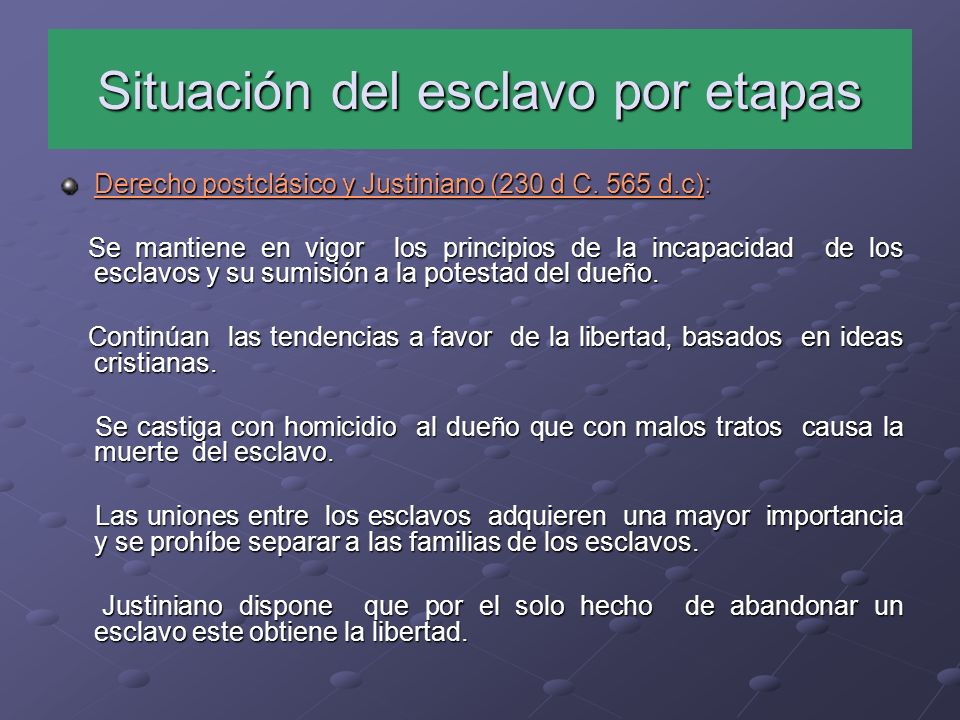 Situación del esclavo por etapas

Derecho postclásico y Justiniano (230 d C. 565 d.c):

Se mantiene en vigor los principios de la incapacidad de los esclavos y su sumisión a la potestad del dueño.

Continúan las tendencias a favor de la libertad, basados en ideas cristianas.

Se castiga con homicidio al dueño que con malos tratos causa la muerte del esclavo.

Las uniones entre los esclavos adquieren una mayor importancia y se prohíbe separar a las familias de los esclavos.

Justiniano dispone que por el solo hecho de abandonar un esclavo este obtiene la libertad.